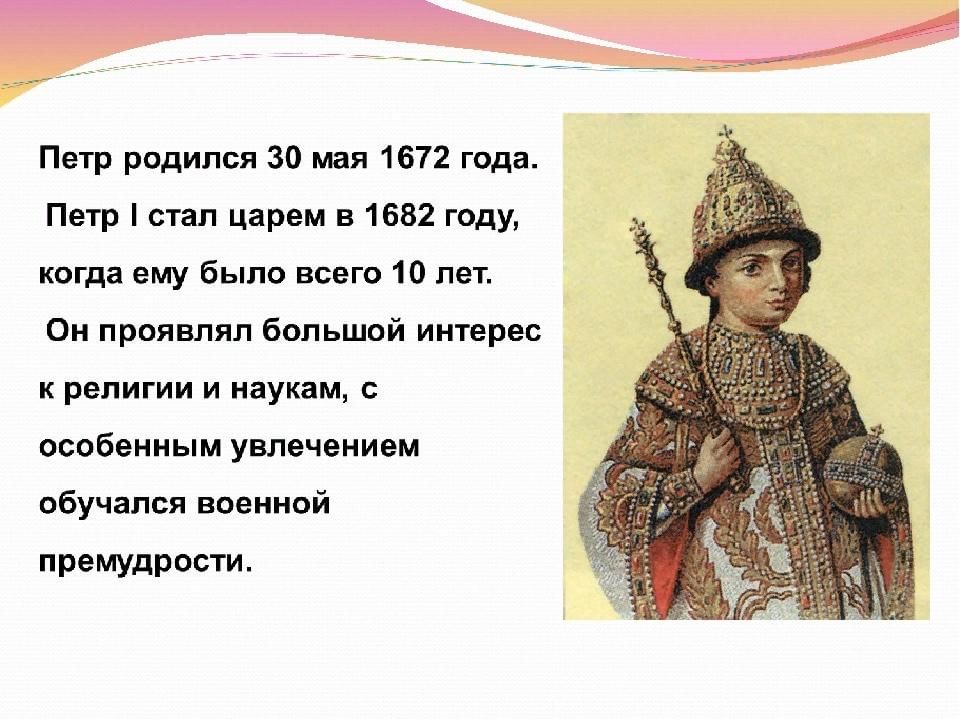 Петр родился 30 мая 1672 года.

Петр I стал царем в 1682 году, когда ему было всего 10 лет.

Он проявлял большой интерес к религии и наукам, с особенным увлечением обучался военной премудрости.